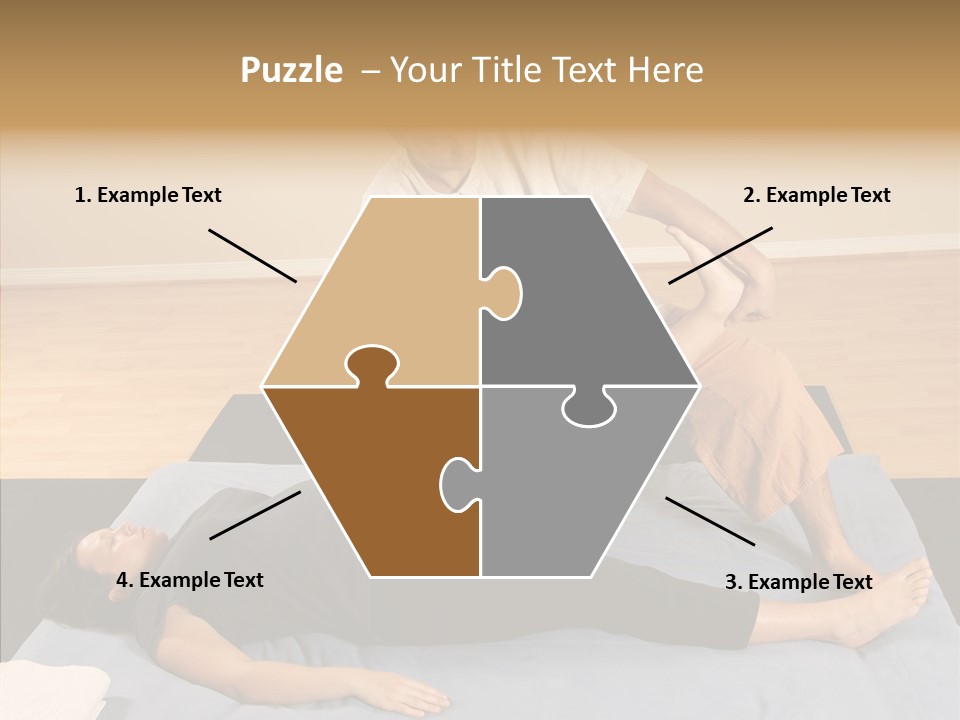 Puzzle – Your Title Text Here

1. Example Text

2. Example Text

4. Example Text

3. Example Text